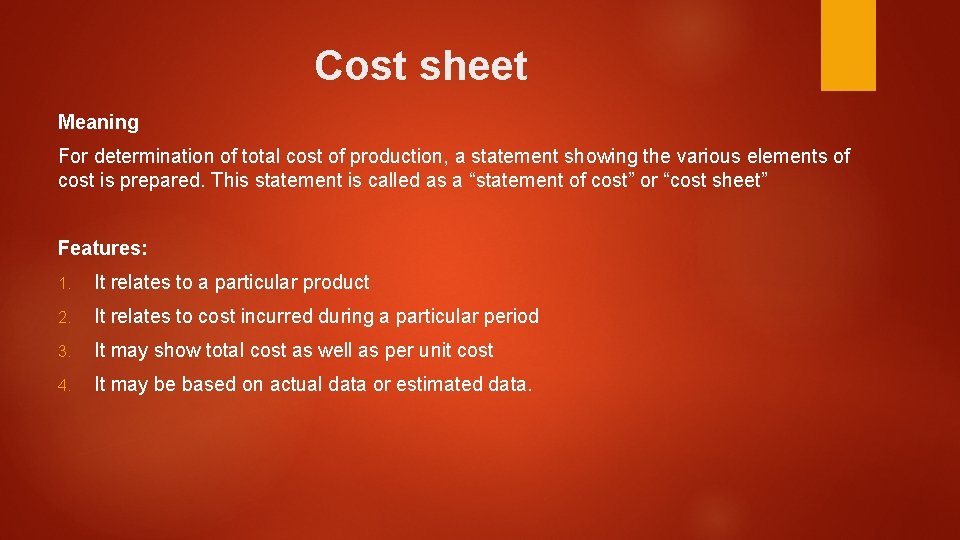 Cost sheet

Meaning

For determination of total cost of production, a statement showing the various elements of cost is prepared. This statement is called as a “statement of cost” or “cost sheet”

Features:

1. It relates to a particular product
2. It relates to cost incurred during a particular period
3. It may show total cost as well as per unit cost
4. It may be based on actual data or estimated data.